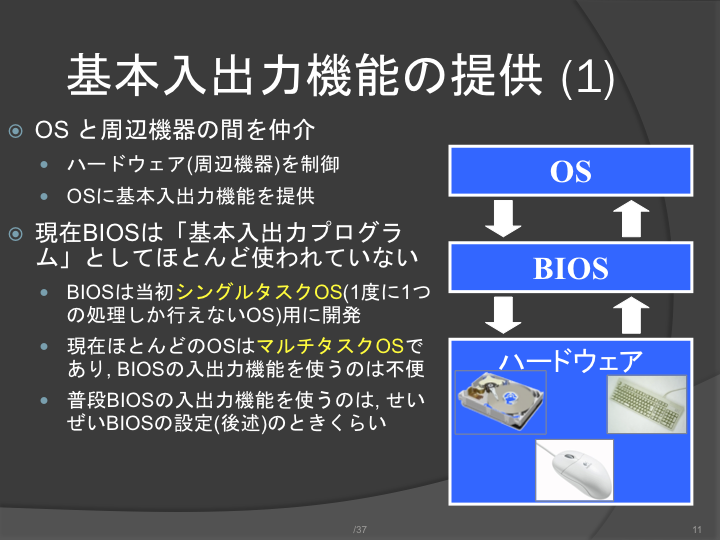 基本入出力機能の提供 (1)

OS と周辺機器の間を仲介

ハードウェア(周辺機器)を制御

OSに基本入出力機能を提供

現在BIOSは「基本入出力プログラム」としてほとんど使われていない

BIOSは当初シングルタスクOS(1度に1つの処理しか行えないOS)用に開発

現在ほとんどのOSはマルチタスクOSであり, BIOSの入出力機能を使うのは不便

普段BIOSの入出力機能を使うのは, せいぜいBIOSの設定(後述)のときくらい

OS

BIOS

ハードウェア

/37

11